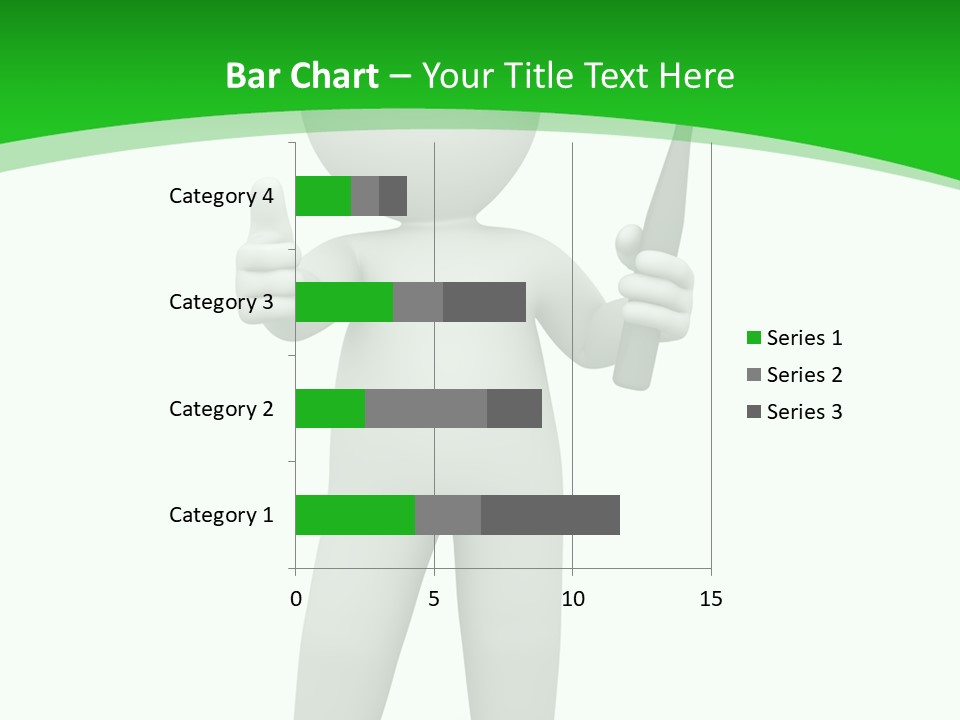 Bar Chart – Your Title Text Here

Category 4
Category 3
Category 2
Category 1

0
5
10
15

Series 1
Series 2
Series 3